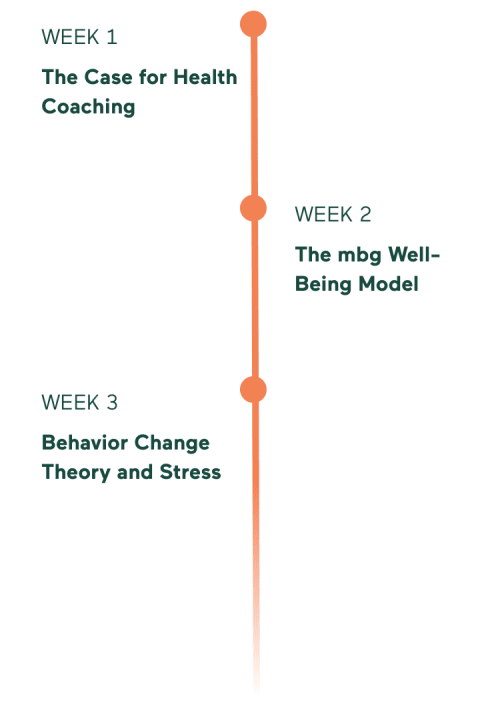 WEEK 1

The Case for Health Coaching

WEEK 2

The mbg Well-Being Model

WEEK 3

Behavior Change Theory and Stress